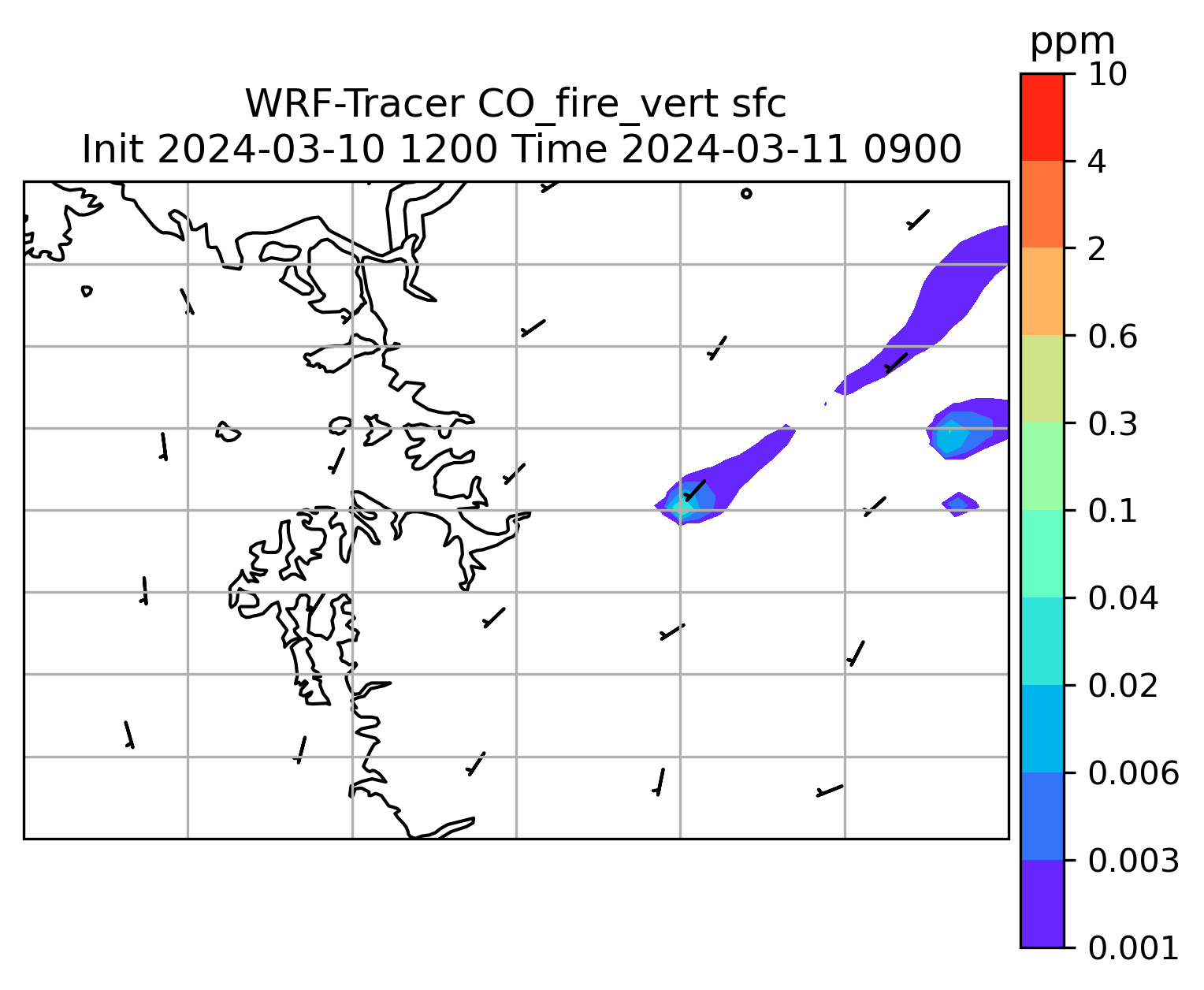 WRF-Tracer CO_fire_vert sfc
Init 2024-03-10 1200 Time 2024-03-11 0900

ppm
10
4
2
0.6
0.3
0.1
0.04
0.02
0.006
0.003
0.001